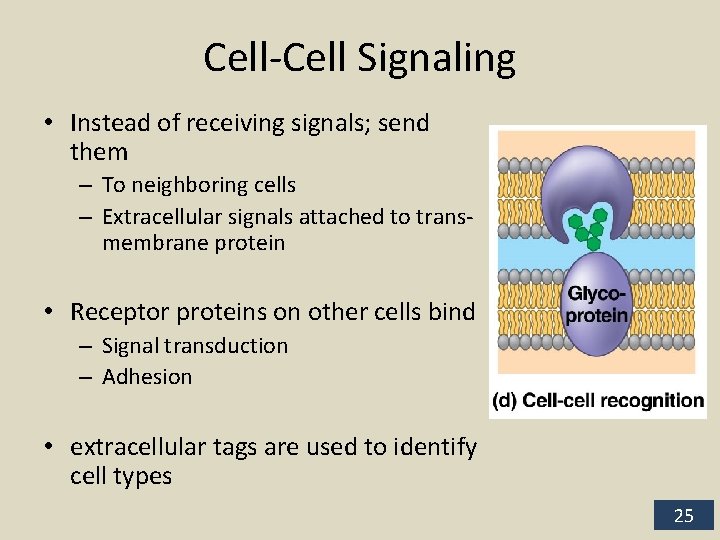 Cell-Cell Signaling

• Instead of receiving signals; send them
– To neighboring cells
– Extracellular signals attached to trans-membrane protein

• Receptor proteins on other cells bind
– Signal transduction
– Adhesion

• extracellular tags are used to identify cell types

Glyco-protein

(d) Cell-cell recognition

25